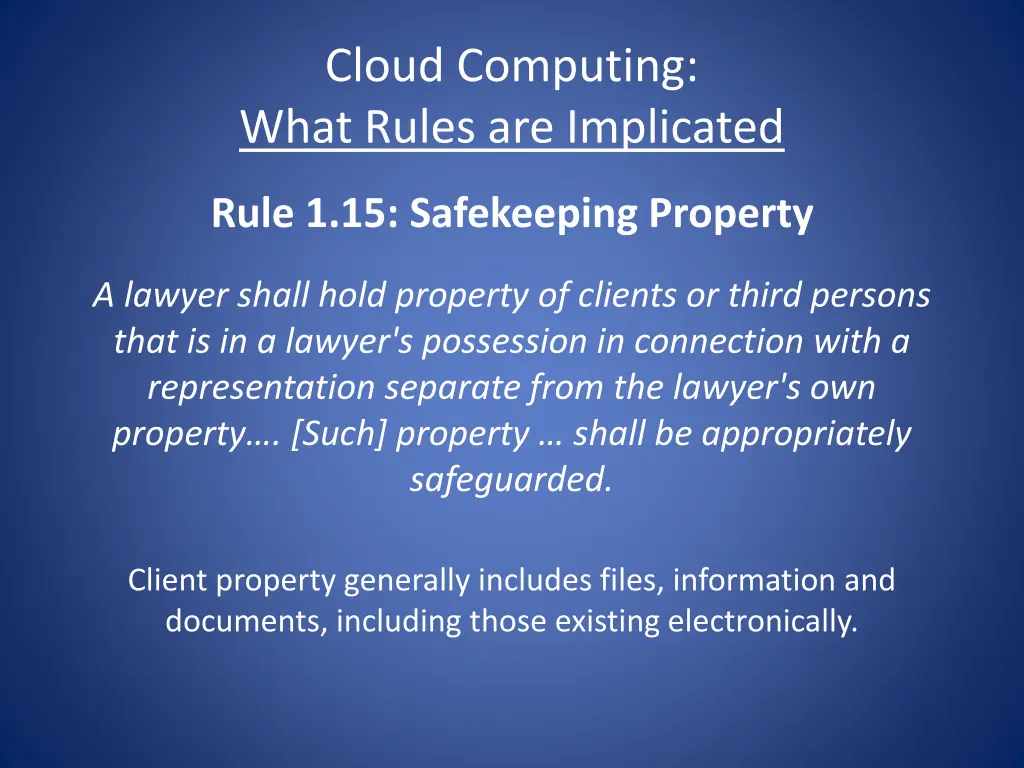 Cloud Computing:
What Rules are Implicated

Rule 1.15: Safekeeping Property

A lawyer shall hold property of clients or third persons that is in a lawyer's possession in connection with a representation separate from the lawyer's own property…. [Such] property … shall be appropriately safeguarded.

Client property generally includes files, information and documents, including those existing electronically.